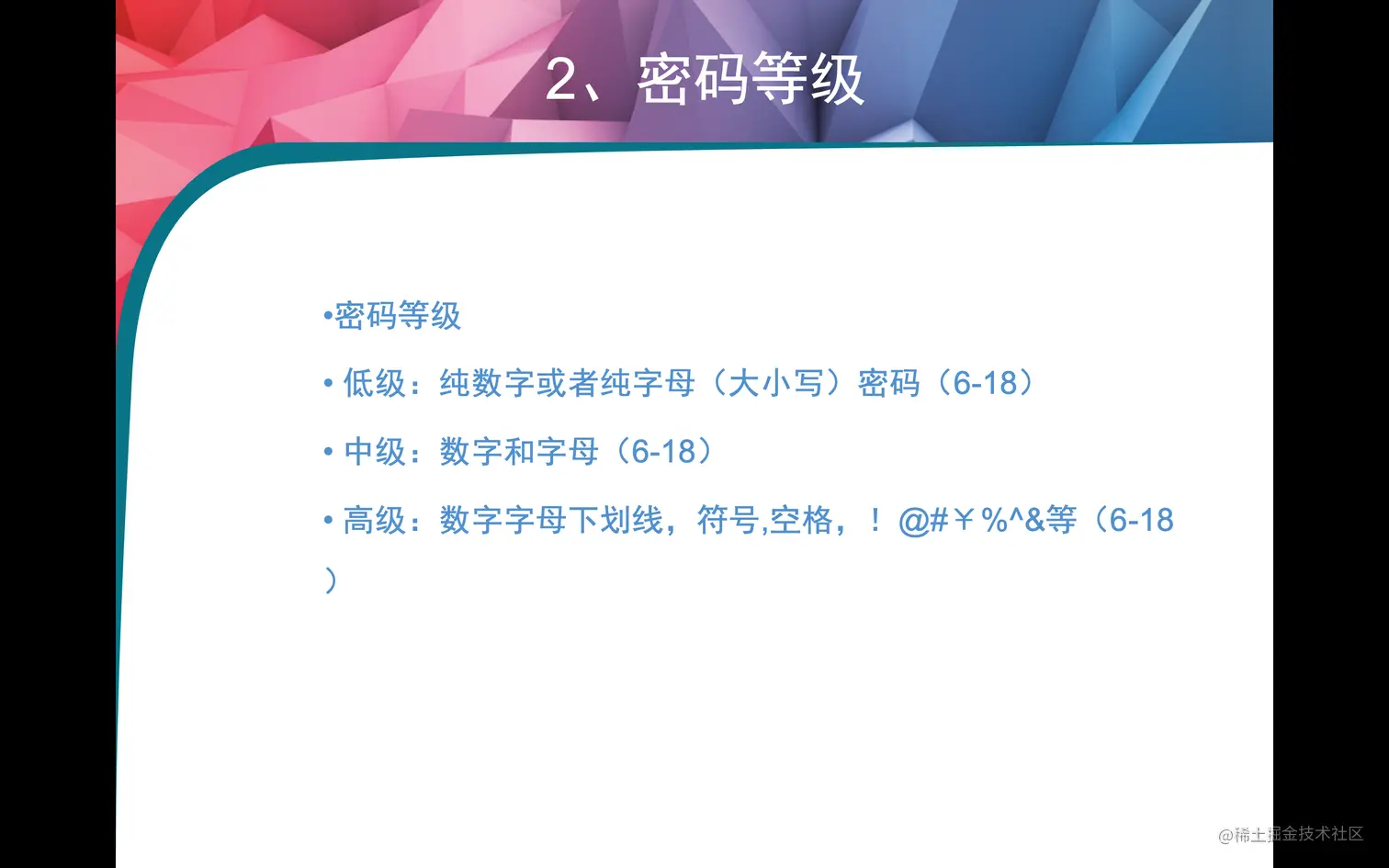 2、密码等级

•密码等级

• 低级：纯数字或者纯字母（大小写）密码（6-18）

• 中级：数字和字母（6-18）

• 高级：数字字母下划线，符号,空格，！@#￥%^&等（6-18）

@稀土掘金技术社区